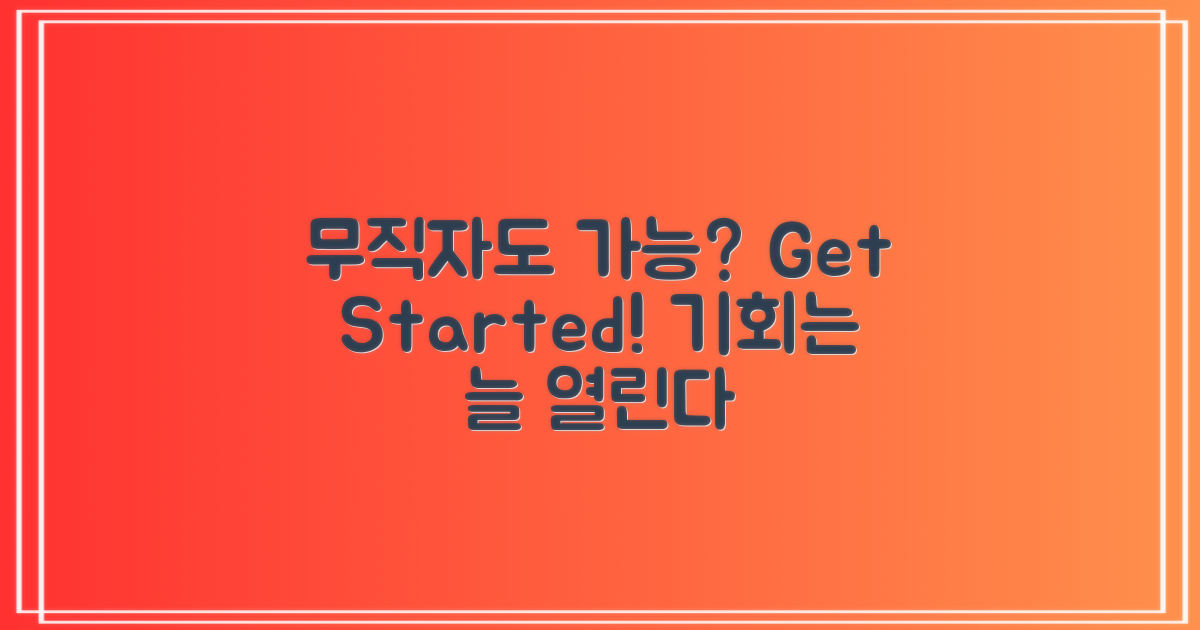 무직자도 가능? Get Started! 기회는 늘 열린다